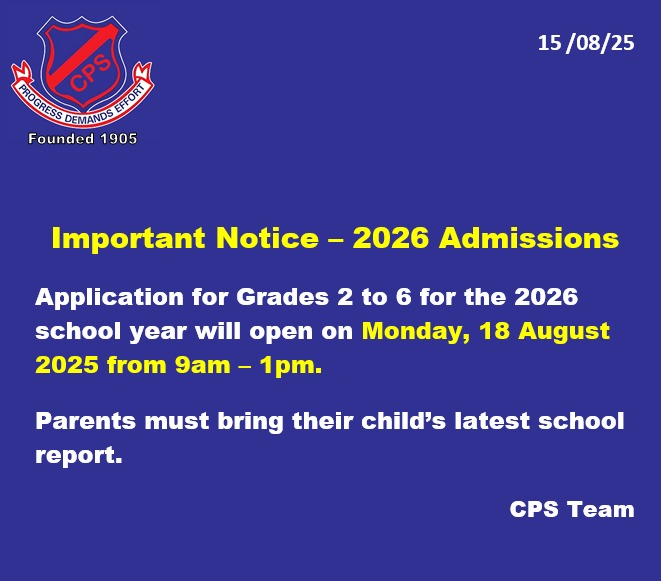 CPS
PROGRESS DEMANDS EFFORT
Founded 1905

15 /08/25

Important Notice – 2026 Admissions

Application for Grades 2 to 6 for the 2026 school year will open on Monday, 18 August 2025 from 9am – 1pm.

Parents must bring their child's latest school report.

CPS Team